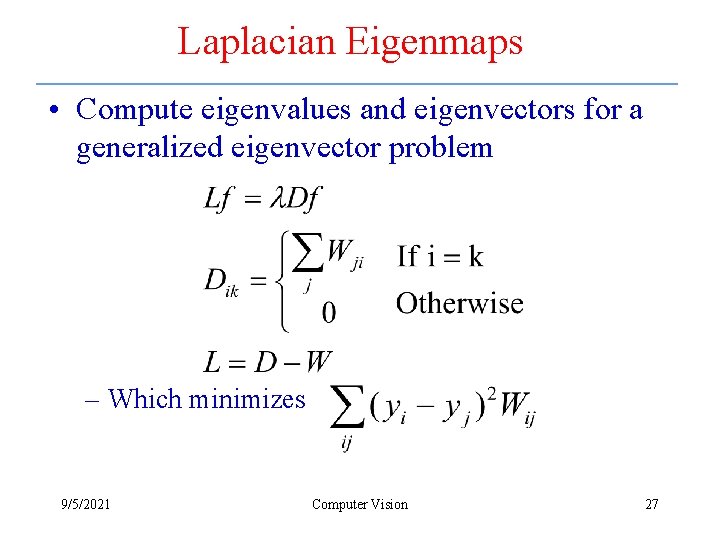 Laplacian Eigenmaps

• Compute eigenvalues and eigenvectors for a generalized eigenvector problem

$Lf = \lambda Df$

$D_{ik} = \begin{cases} \sum_{j} W_{ji} & \text{If i = k} \\ 0 & \text{Otherwise} \end{cases}$

$L = D - W$

– Which minimizes $\sum_{ij} (y_i - y_j)^2 W_{ij}$

9/5/2021

Computer Vision

27